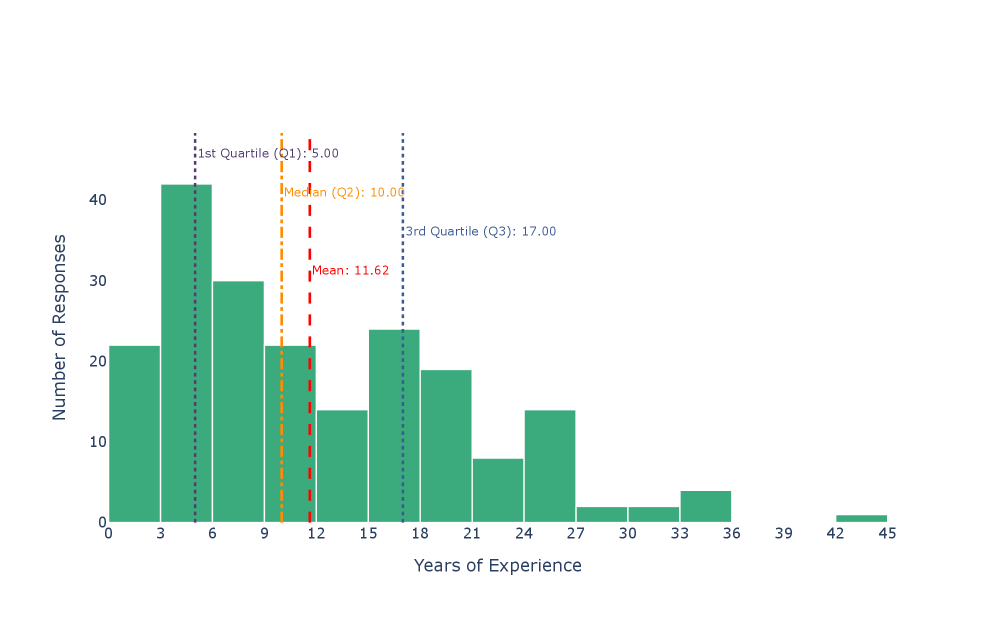 1st Quartile (Q1): 5.00

Median (Q2): 10.00

3rd Quartile (Q3): 17.00

Mean: 11.62

Number of Responses

40

30

20

10

0

0 3 6 9 12 15 18 21 24 27 30 33 36 39 42 45

Years of Experience